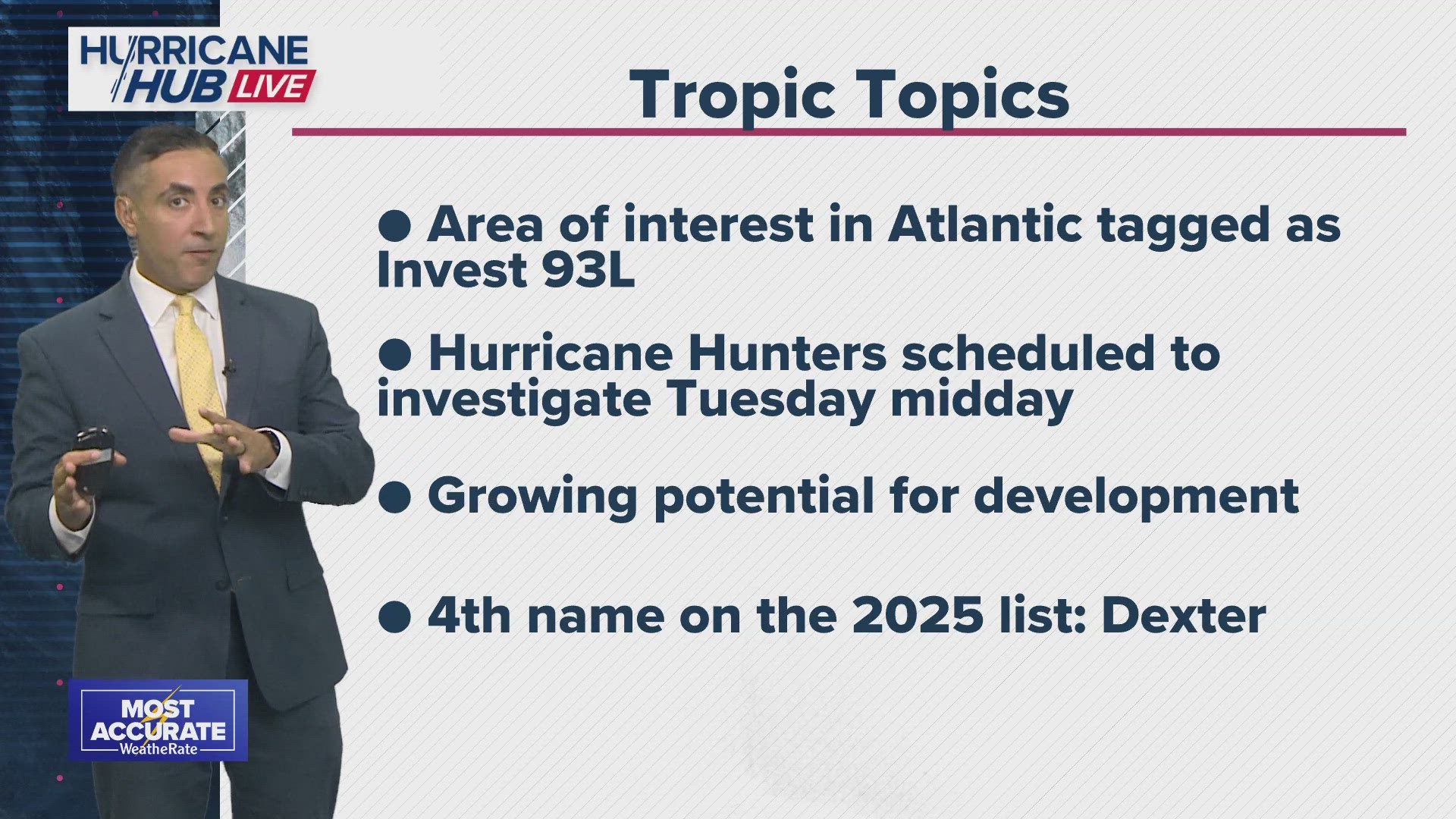 HURRICANE HUB LIVE

Tropic Topics

● Area of interest in Atlantic tagged as Invest 93L

● Hurricane Hunters scheduled to investigate Tuesday midday

● Growing potential for development

● 4th name on the 2025 list: Dexter

MOST ACCURATE
WeatheRate